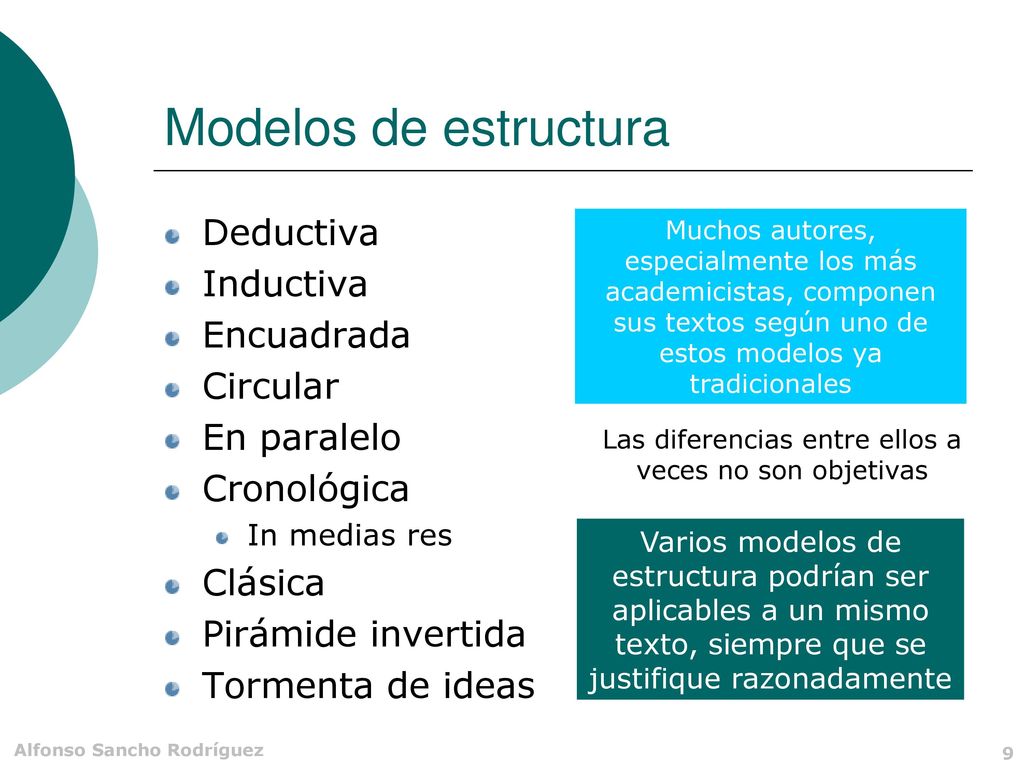 Modelos de estructura

Deductiva
Inductiva
Encuadrada
Circular
En paralelo
Cronológica
In medias res
Clásica
Pirámide invertida
Tormenta de ideas

Muchos autores, especialmente los más academicistas, componen sus textos según uno de estos modelos ya tradicionales

Las diferencias entre ellos a veces no son objetivas

Varios modelos de estructura podrían ser aplicables a un mismo texto, siempre que se justifique razonadamente

Alfonso Sancho Rodríguez

9